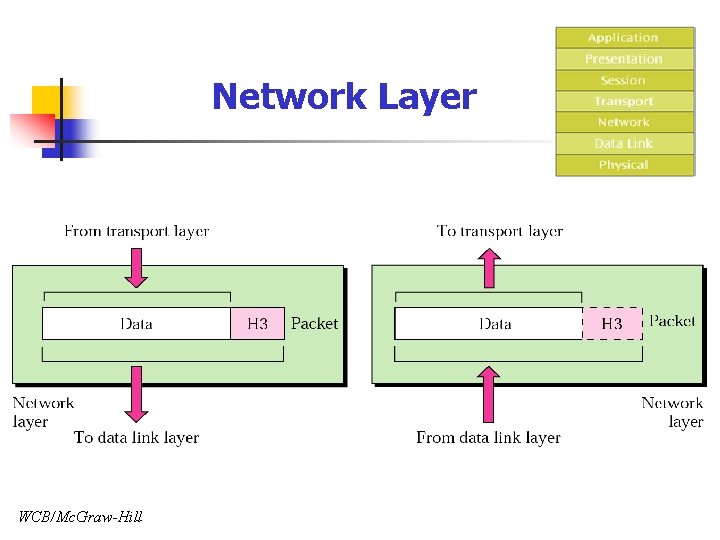 Network Layer

Application
Presentation
Session
Transport
Network
Data Link
Physical

From transport layer

Data

H3

Packet

Network layer

To data link layer

To transport layer

Data

H3

Packet

Network layer

From data link layer

WCB/McGraw-Hill